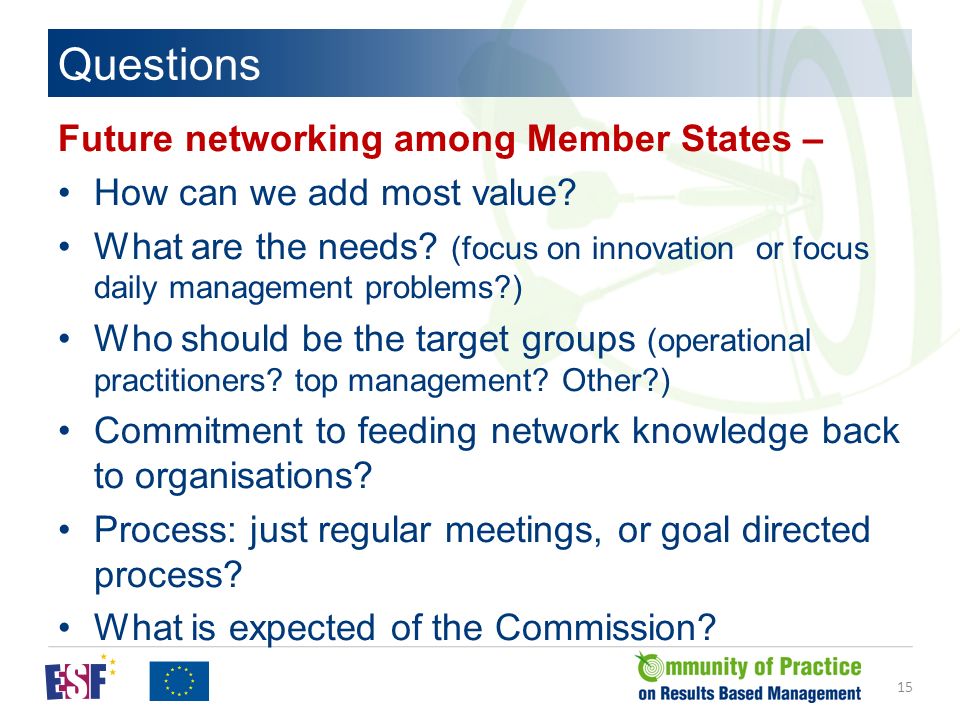 Questions

Future networking among Member States –

• How can we add most value?
• What are the needs? (focus on innovation or focus daily management problems?)
• Who should be the target groups (operational practitioners? top management? Other?)
• Commitment to feeding network knowledge back to organisations?
• Process: just regular meetings, or goal directed process?
• What is expected of the Commission?

ESF

Community of Practice on Results Based Management

15